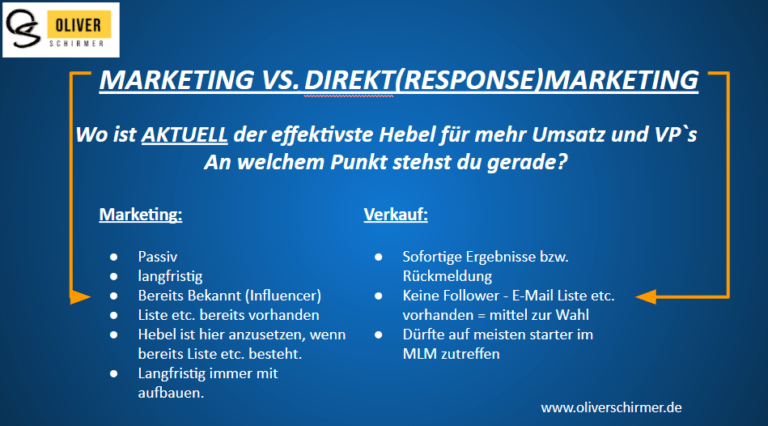 OS OLIVER SCHIRMER

MARKETING VS. DIREKT(RESPONSE)MARKETING

Wo ist AKTUELL der effektivste Hebel für mehr Umsatz und VP`s
An welchem Punkt stehst du gerade?

Marketing:

- Passiv
- langfristig
- Bereits Bekannt (Influencer)
- Liste etc. bereits vorhanden
- Hebel ist hier anzusetzen, wenn bereits Liste etc. besteht.
- Langfristig immer mit aufbauen.

Verkauf:

- Sofortige Ergebnisse bzw. Rückmeldung
- Keine Follower - E-Mail Liste etc. vorhanden = mittel zur Wahl
- Dürfte auf meisten starter im MLM zutreffen

www.oliverschirmer.de